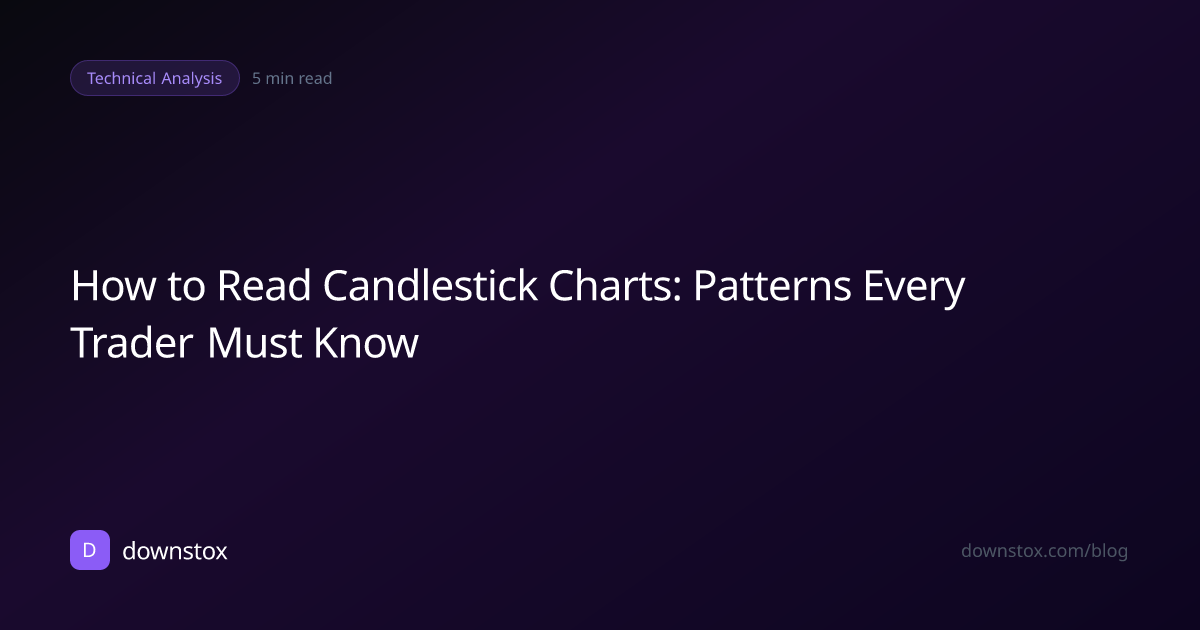 Technical Analysis 5 min read

How to Read Candlestick Charts: Patterns Every Trader Must Know

D downstox

downstox.com/blog